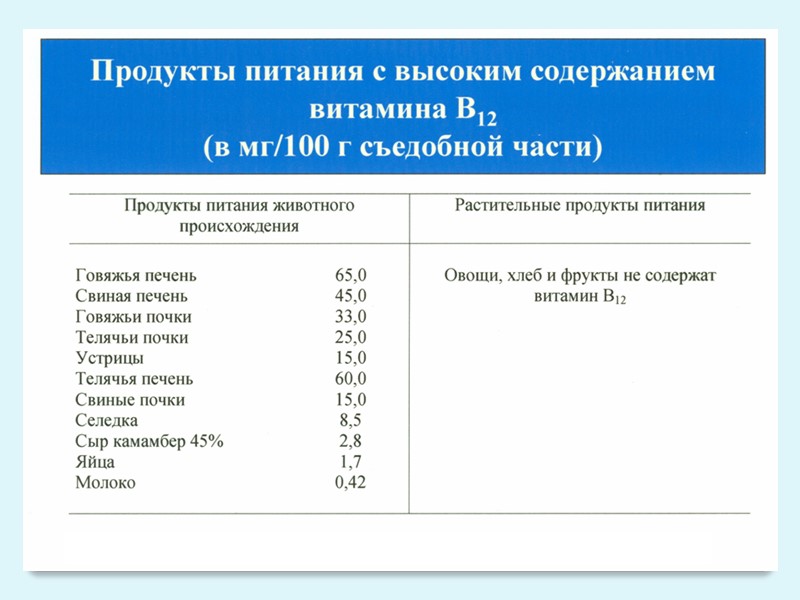 Продукты питания с высоким содержанием витамина $B_{12}$ (в мг/100 г съедобной части)

| Продукты питания животного происхождения | | Растительные продукты питания |
|---|---|---|
| Говяжья печень | 65,0 | Овощи, хлеб и фрукты не содержат витамин $B_{12}$ |
| Свиная печень | 45,0 | |
| Говяжьи почки | 33,0 | |
| Телячьи почки | 25,0 | |
| Устрицы | 15,0 | |
| Телячья печень | 60,0 | |
| Свиные почки | 15,0 | |
| Селедка | 8,5 | |
| Сыр камамбер 45% | 2,8 | |
| Яйца | 1,7 | |
| Молоко | 0,42 | |